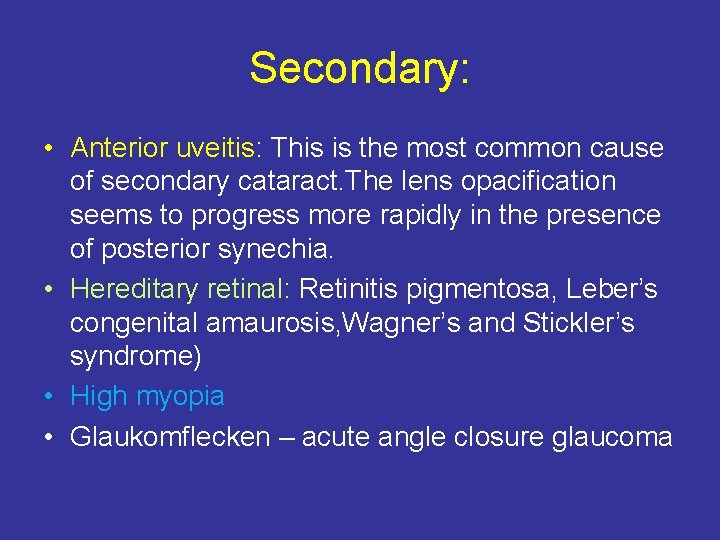 Secondary:

• Anterior uveitis: This is the most common cause of secondary cataract.The lens opacification seems to progress more rapidly in the presence of posterior synechia.

• Hereditary retinal: Retinitis pigmentosa, Leber's congenital amaurosis,Wagner's and Stickler's syndrome)

• High myopia

• Glaukomflecken – acute angle closure glaucoma